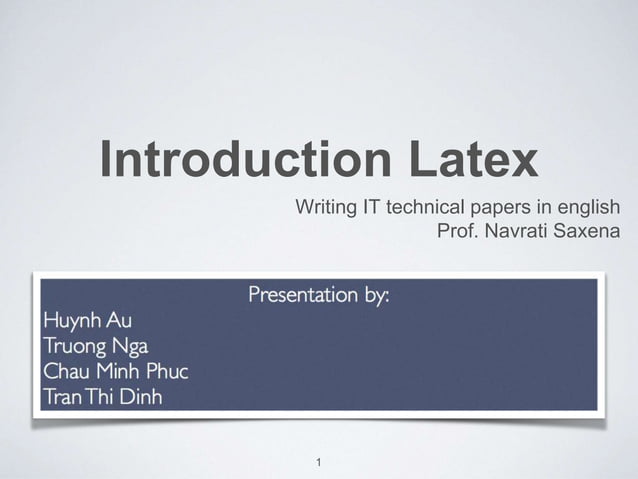 Introduction Latex

Writing IT technical papers in english
Prof. Navrati Saxena

Presentation by:
Huynh Au
Truong Nga
Chau Minh Phuc
Tran Thi Dinh

1